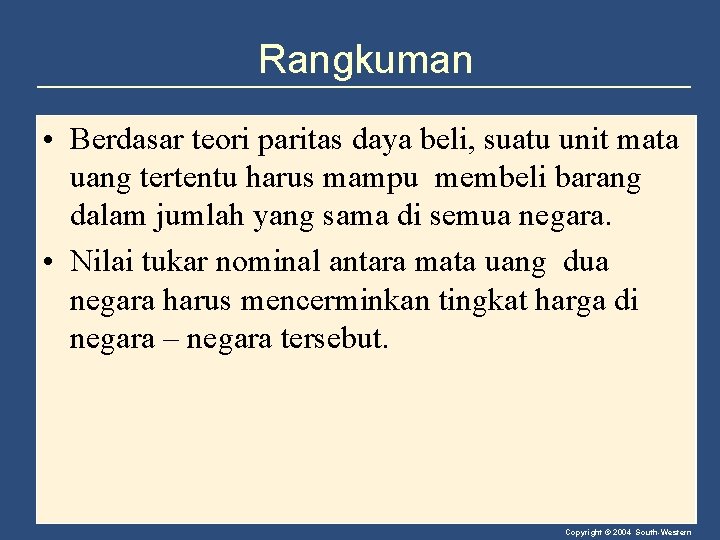 Rangkuman

• Berdasar teori paritas daya beli, suatu unit mata uang tertentu harus mampu membeli barang dalam jumlah yang sama di semua negara.

• Nilai tukar nominal antara mata uang dua negara harus mencerminkan tingkat harga di negara – negara tersebut.

Copyright © 2004 South-Western